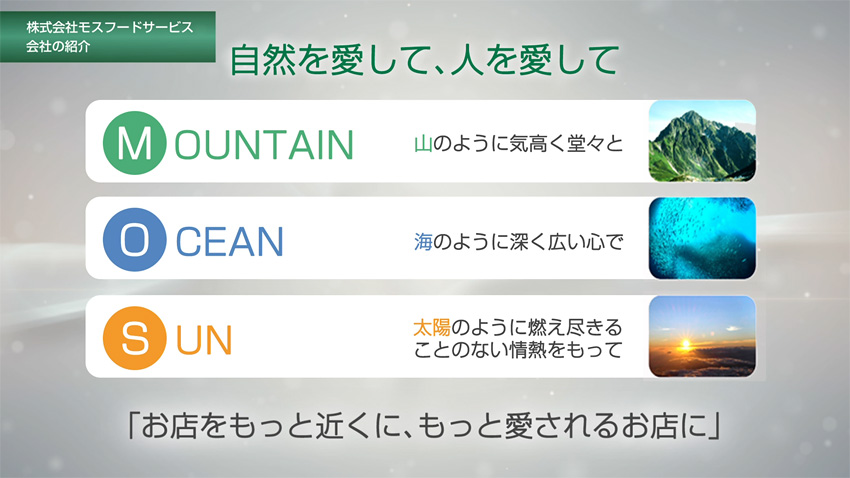 株式会社モスフードサービス
会社の紹介

自然を愛して、人を愛して

MOUNTAIN

山のように気高く堂々と

OCEAN

海のように深く広い心で

SUN

太陽のように燃え尽きることのない情熱をもって

「お店をもっと近くに、もっと愛されるお店に」